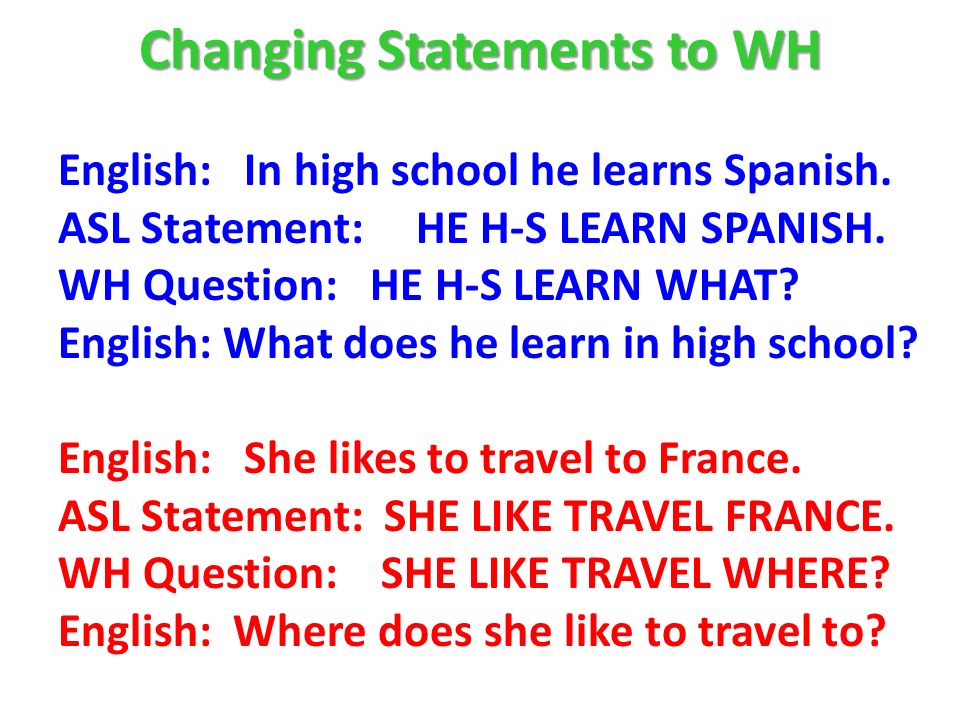 Changing Statements to WH

English: In high school he learns Spanish.
ASL Statement: HE H-S LEARN SPANISH.
WH Question: HE H-S LEARN WHAT?
English: What does he learn in high school?

English: She likes to travel to France.
ASL Statement: SHE LIKE TRAVEL FRANCE.
WH Question: SHE LIKE TRAVEL WHERE?
English: Where does she like to travel to?